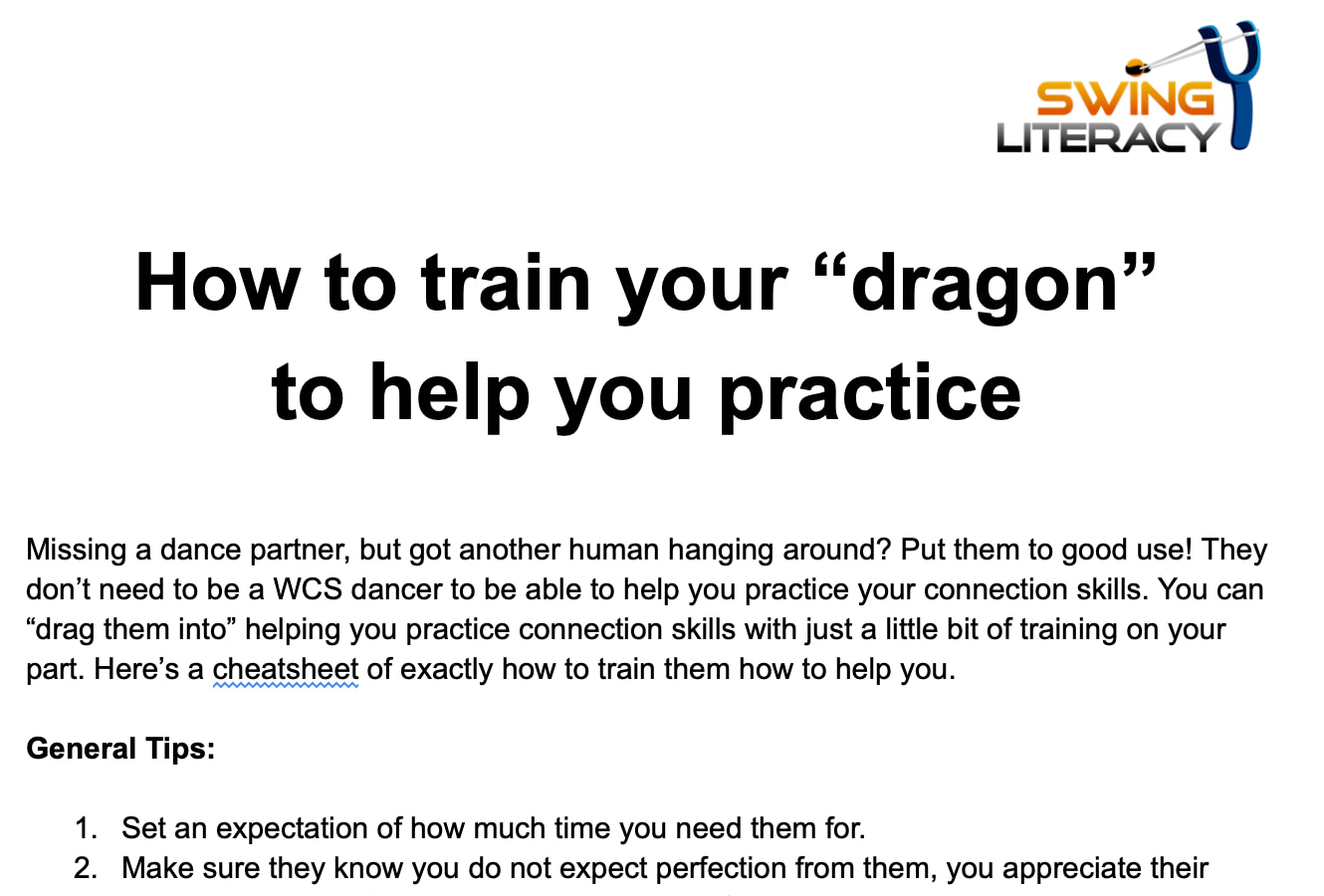 SWING LITERACY

How to train your “dragon” to help you practice

Missing a dance partner, but got another human hanging around? Put them to good use! They don’t need to be a WCS dancer to be able to help you practice your connection skills. You can “drag them into” helping you practice connection skills with just a little bit of training on your part. Here’s a cheatsheet of exactly how to train them how to help you.

General Tips:

1. Set an expectation of how much time you need them for.
2. Make sure they know you do not expect perfection from them, you appreciate their